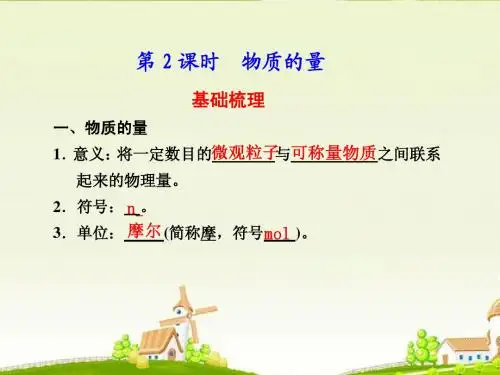 第 2 课时　物质的量

基础梳理

一、物质的量

1. 意义：将一定数目的微观粒子与可称量物质之间联系起来的物理量。

2. 符号：n。

3. 单位：摩尔(简称摩，符号mol)。